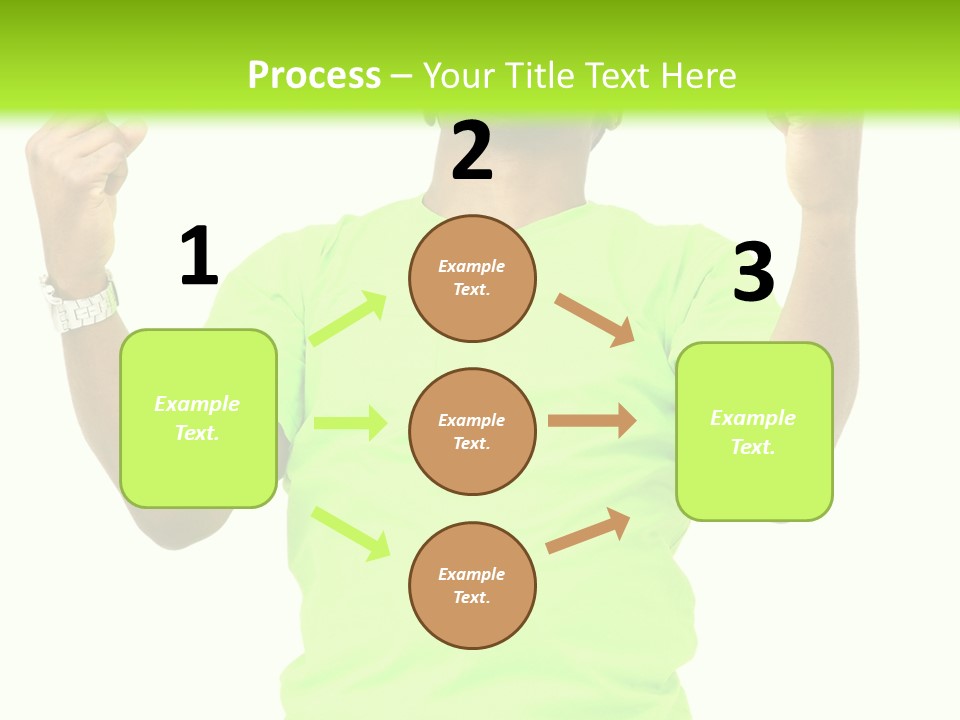 Process – Your Title Text Here

1

Example Text.

2

Example Text.

Example Text.

Example Text.

3

Example Text.